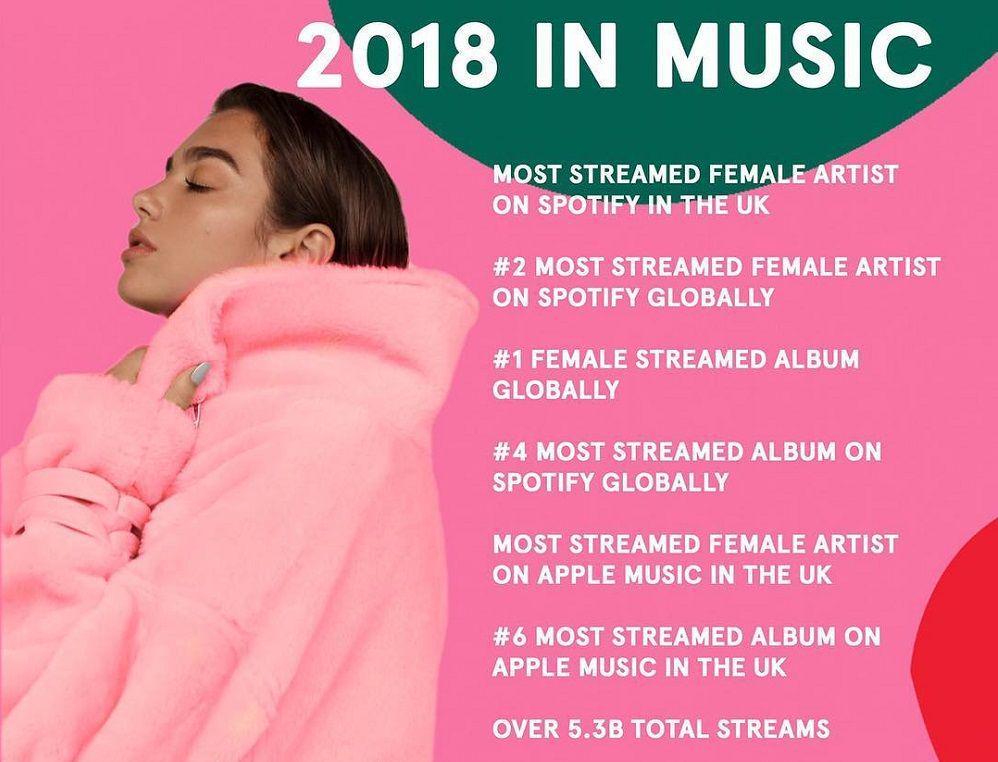 2018 IN MUSIC

MOST STREAMED FEMALE ARTIST ON SPOTIFY IN THE UK

#2 MOST STREAMED FEMALE ARTIST ON SPOTIFY GLOBALLY

#1 FEMALE STREAMED ALBUM GLOBALLY

#4 MOST STREAMED ALBUM ON SPOTIFY GLOBALLY

MOST STREAMED FEMALE ARTIST ON APPLE MUSIC IN THE UK

#6 MOST STREAMED ALBUM ON APPLE MUSIC IN THE UK

OVER 5.3B TOTAL STREAMS